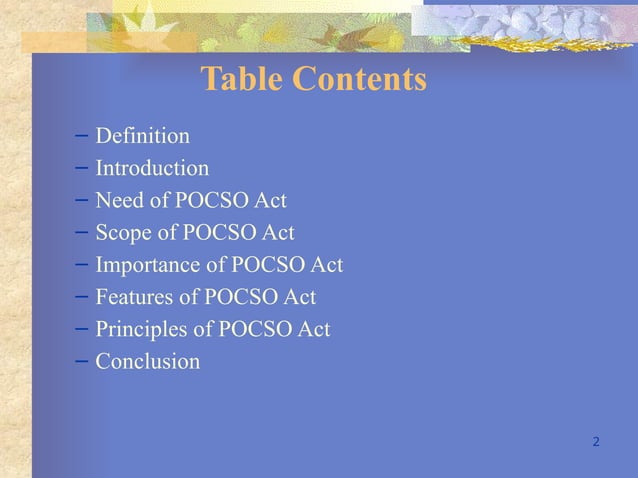 Table Contents

– Definition
– Introduction
– Need of POCSO Act
– Scope of POCSO Act
– Importance of POCSO Act
– Features of POCSO Act
– Principles of POCSO Act
– Conclusion

2